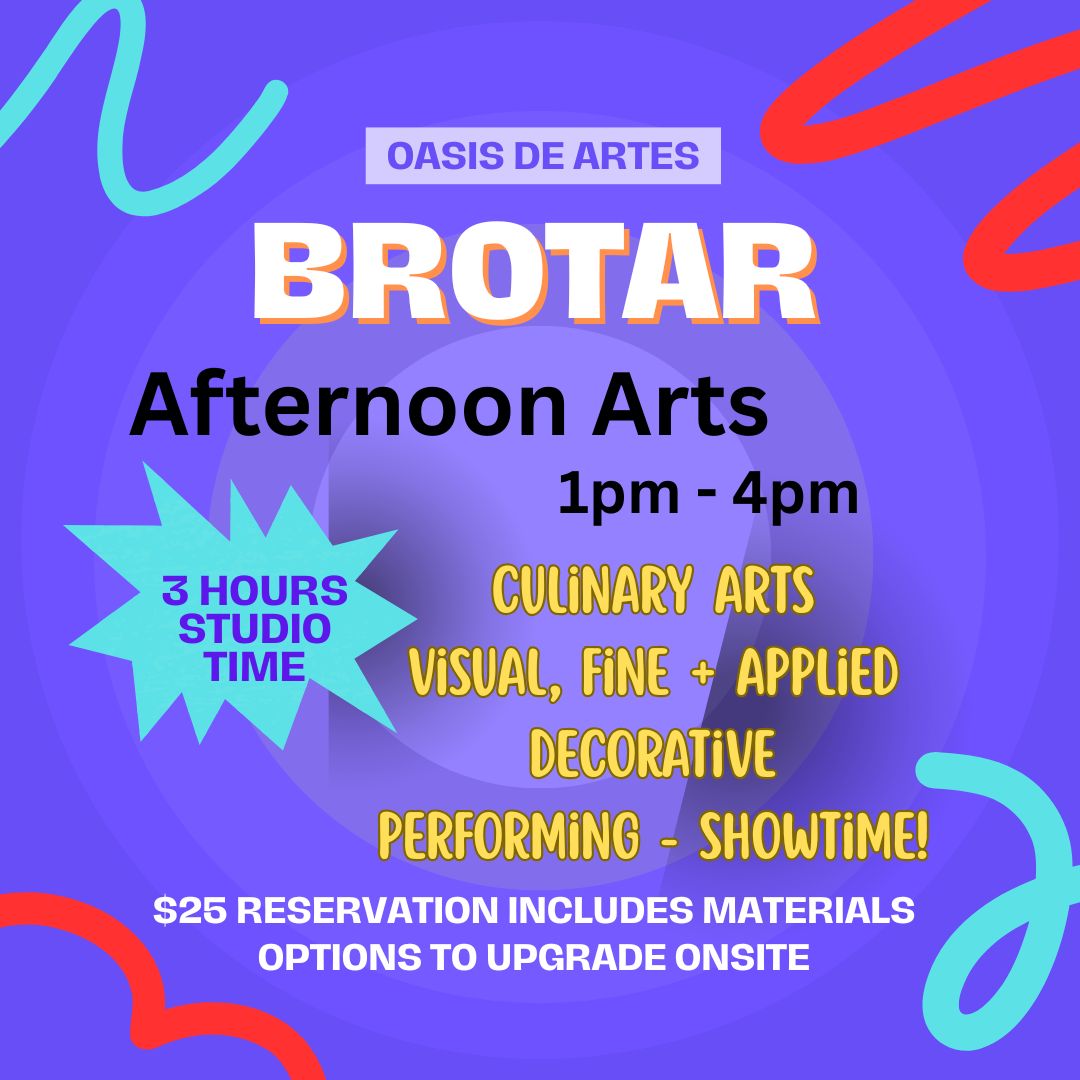 OASIS DE ARTES

BROTAR

Afternoon Arts

1pm - 4pm

3 HOURS STUDIO TIME

CULiNARY ARTS
ViSUAL, FiNE + APPLiED
DECORATiVE
PERFORMiNG - SHOWTiME!

$25 RESERVATION INCLUDES MATERIALS
OPTIONS TO UPGRADE ONSITE